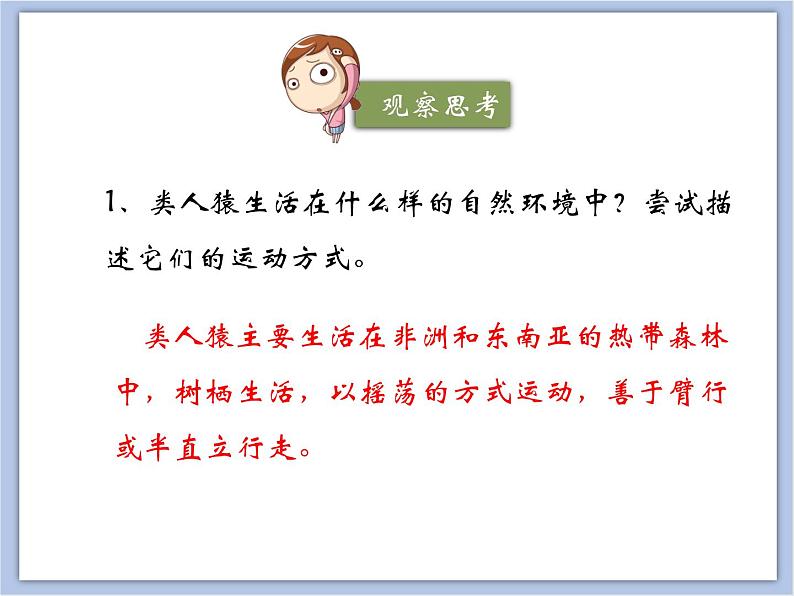 观察思考

1、类人猿生活在什么样的自然环境中？尝试描述它们的运动方式。

类人猿主要生活在非洲和东南亚的热带森林中，树栖生活，以摇荡的方式运动，善于臂行或半直立行走。